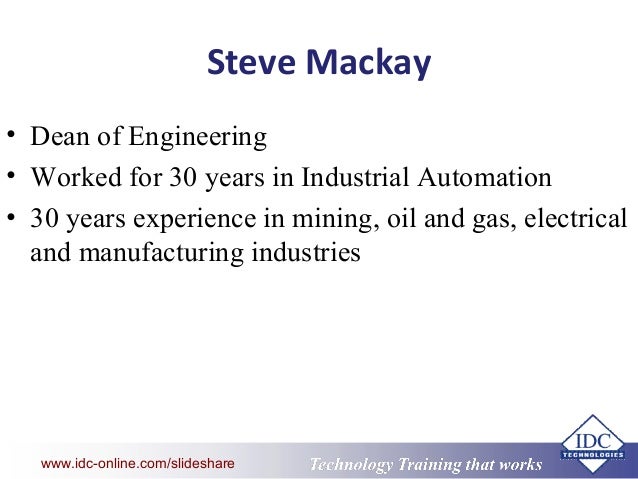 Steve Mackay

• Dean of Engineering
• Worked for 30 years in Industrial Automation
• 30 years experience in mining, oil and gas, electrical and manufacturing industries

www.idc-online.com/slideshare

Technology Training that works

IDC
TECHNOLOGIES